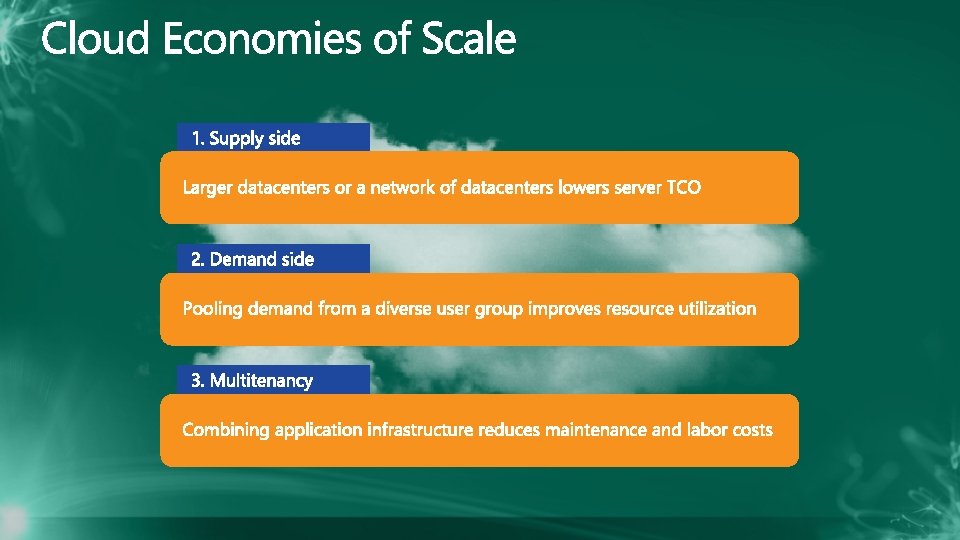 Cloud Economies of Scale

1. Supply side

Larger datacenters or a network of datacenters lowers server TCO

2. Demand side

Pooling demand from a diverse user group improves resource utilization

3. Multitenancy

Combining application infrastructure reduces maintenance and labor costs